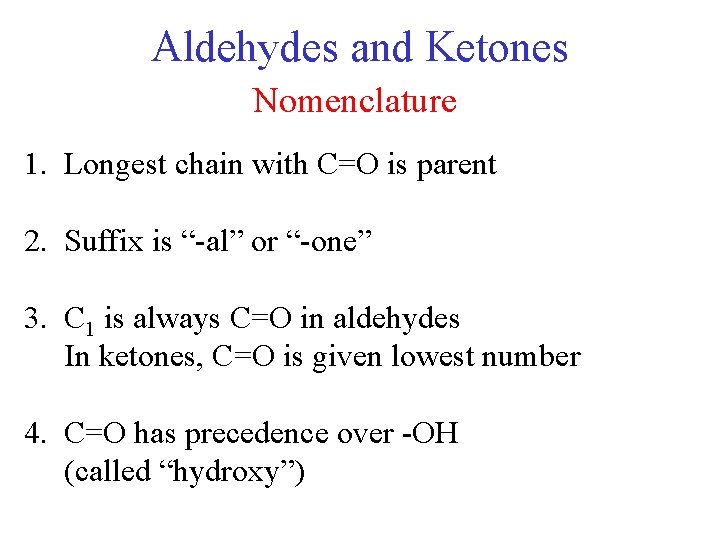 Aldehydes and Ketones
Nomenclature

1. Longest chain with C=O is parent

2. Suffix is “-al” or “-one”

3. $C_1$ is always C=O in aldehydes
In ketones, C=O is given lowest number

4. C=O has precedence over -OH
(called “hydroxy”)